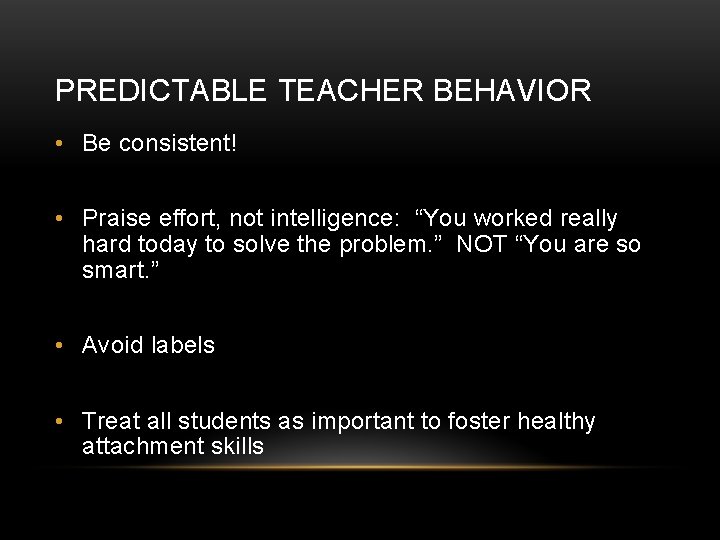 PREDICTABLE TEACHER BEHAVIOR

• Be consistent!

• Praise effort, not intelligence: “You worked really hard today to solve the problem.” NOT “You are so smart.”

• Avoid labels

• Treat all students as important to foster healthy attachment skills